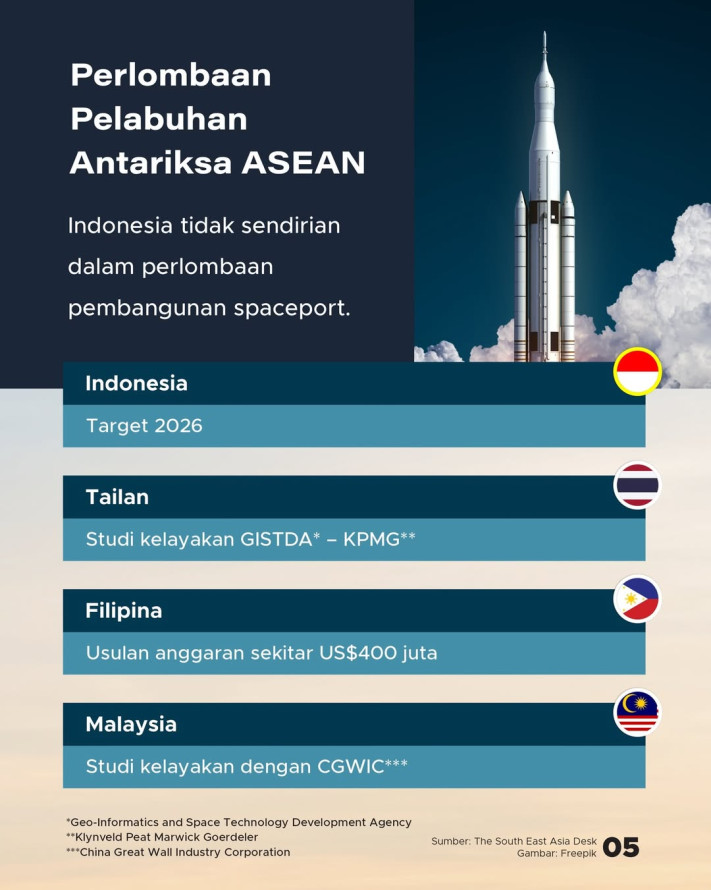 Perlombaan Pelabuhan Antariksa ASEAN

Indonesia tidak sendirian dalam perlombaan pembangunan spaceport.

Indonesia

Target 2026

Tailan

Studi kelayakan GISTDA* – KPMG**

Filipina

Usulan anggaran sekitar US$400 juta

Malaysia

Studi kelayakan dengan CGWIC***

*Geo-Informatics and Space Technology Development Agency
**Klynveld Peat Marwick Goerdeler
***China Great Wall Industry Corporation

Sumber: The South East Asia Desk
Gambar: Freepik

05